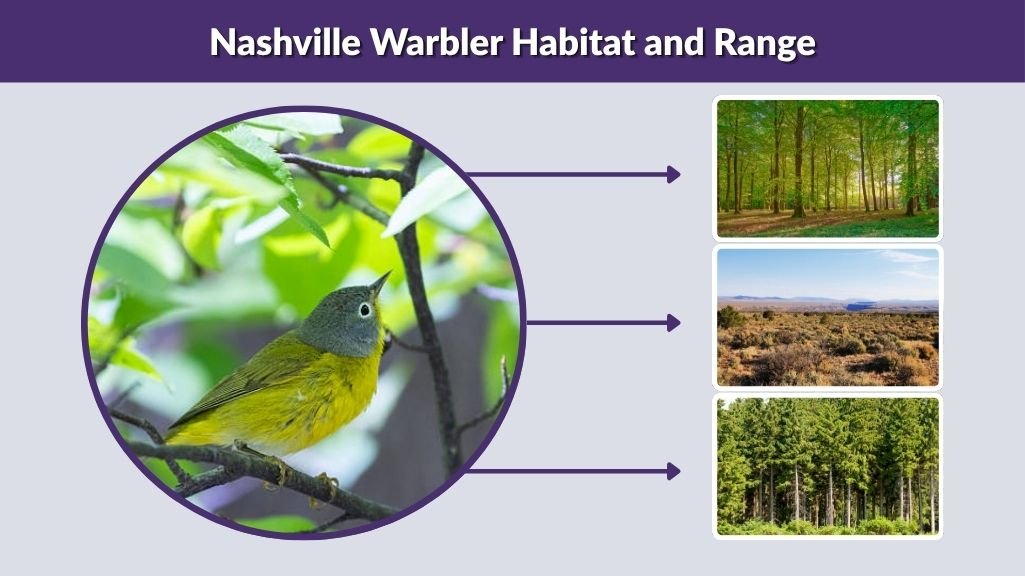 Nashville Warbler Habitat and Range